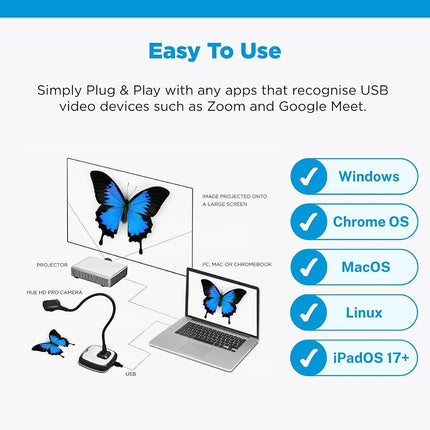 Easy To Use

Simply Plug & Play with any apps that recognise USB video devices such as Zoom and Google Meet.

IMAGE PROJECTED ONTO A LARGE SCREEN

PROJECTOR

PC, MAC OR CHROMEBOOK

HUE HD PRO CAMERA

USB

Windows

Chrome OS

MacOS

Linux

iPadOS 17+